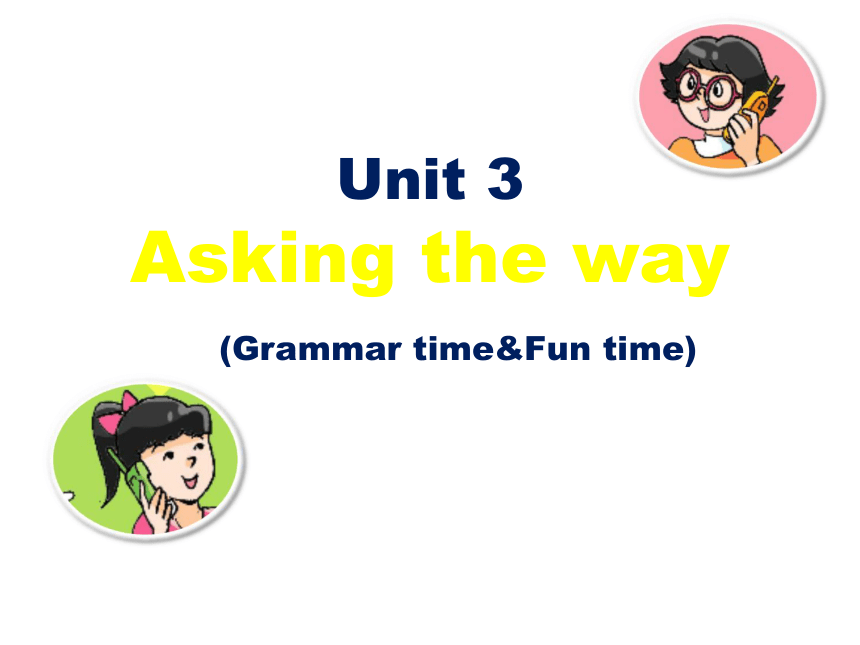 Unit 3
Asking the way
(Grammar time&Fun time)